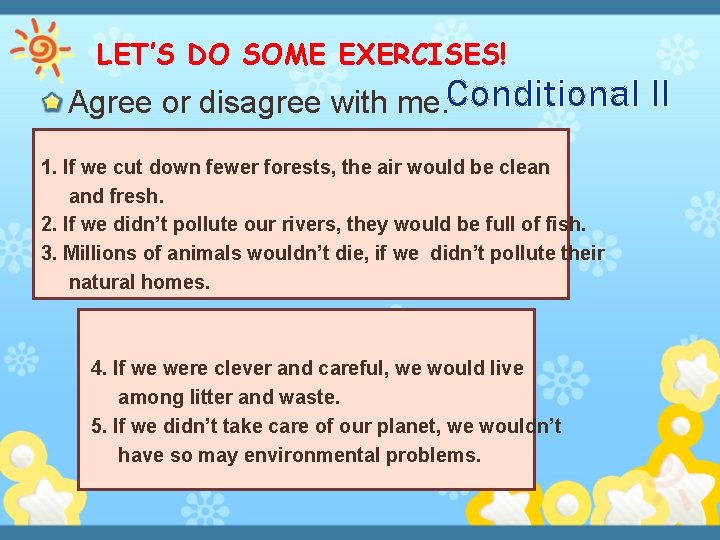 LET'S DO SOME EXERCISES!

Agree or disagree with me.

Conditional II

1. If we cut down fewer forests, the air would be clean and fresh.
2. If we didn't pollute our rivers, they would be full of fish.
3. Millions of animals wouldn't die, if we didn't pollute their natural homes.

4. If we were clever and careful, we would live among litter and waste.
5. If we didn't take care of our planet, we wouldn't have so may environmental problems.